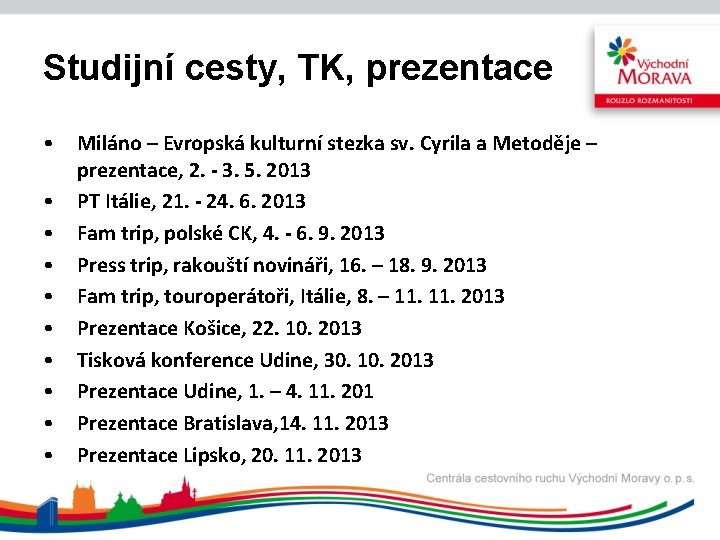 Studijní cesty, TK, prezentace

Východní MORAVA
KOUZLO ROZMANITOSTI

• Miláno – Evropská kulturní stezka sv. Cyrila a Metoděje – prezentace, 2. - 3. 5. 2013
• PT Itálie, 21. - 24. 6. 2013
• Fam trip, polské CK, 4. - 6. 9. 2013
• Press trip, rakouští novináři, 16. – 18. 9. 2013
• Fam trip, touroperátoři, Itálie, 8. – 11. 11. 2013
• Prezentace Košice, 22. 10. 2013
• Tisková konference Udine, 30. 10. 2013
• Prezentace Udine, 1. – 4. 11. 201
• Prezentace Bratislava,14. 11. 2013
• Prezentace Lipsko, 20. 11. 2013

Centrála cestovního ruchu Východní Moravy o. p. s.